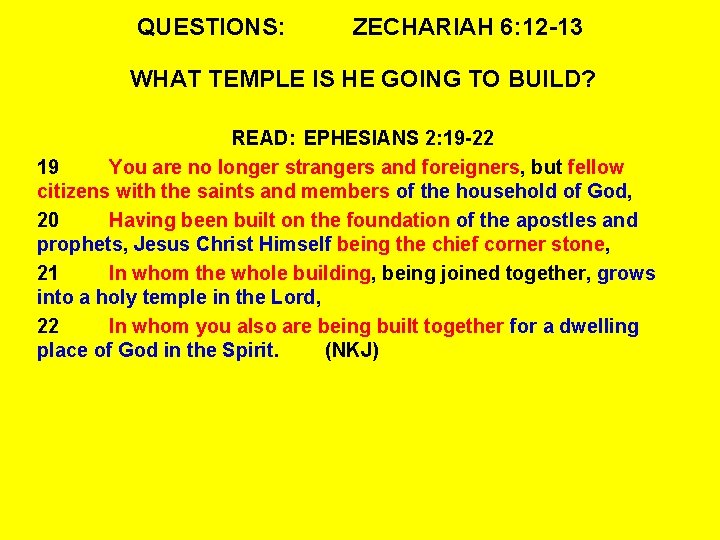 QUESTIONS: ZECHARIAH 6:12-13

WHAT TEMPLE IS HE GOING TO BUILD?

READ: EPHESIANS 2:19-22

19 You are no longer strangers and foreigners, but fellow citizens with the saints and members of the household of God,

20 Having been built on the foundation of the apostles and prophets, Jesus Christ Himself being the chief corner stone,

21 In whom the whole building, being joined together, grows into a holy temple in the Lord,

22 In whom you also are being built together for a dwelling place of God in the Spirit. (NKJ)